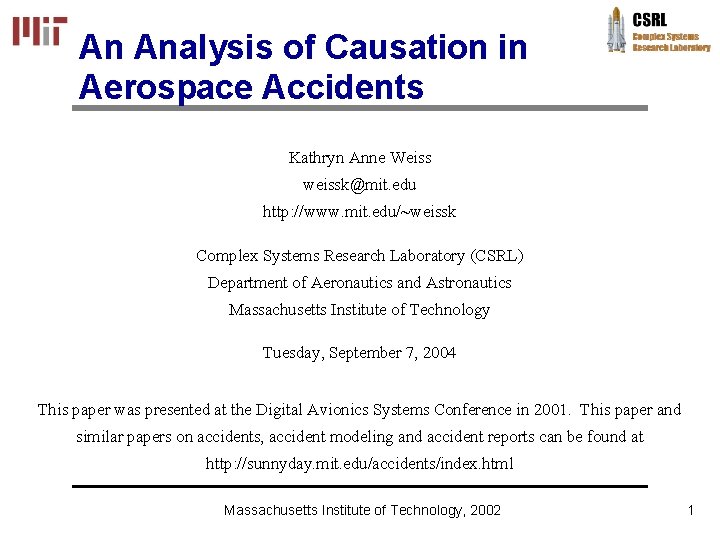 MIT

CSRL
Complex Systems
Research Laboratory

An Analysis of Causation in Aerospace Accidents

Kathryn Anne Weiss
weissk@mit.edu
http://www.mit.edu/~weissk

Complex Systems Research Laboratory (CSRL)
Department of Aeronautics and Astronautics
Massachusetts Institute of Technology

Tuesday, September 7, 2004

This paper was presented at the Digital Avionics Systems Conference in 2001. This paper and similar papers on accidents, accident modeling and accident reports can be found at http://sunnyday.mit.edu/accidents/index.html

Massachusetts Institute of Technology, 2002

1